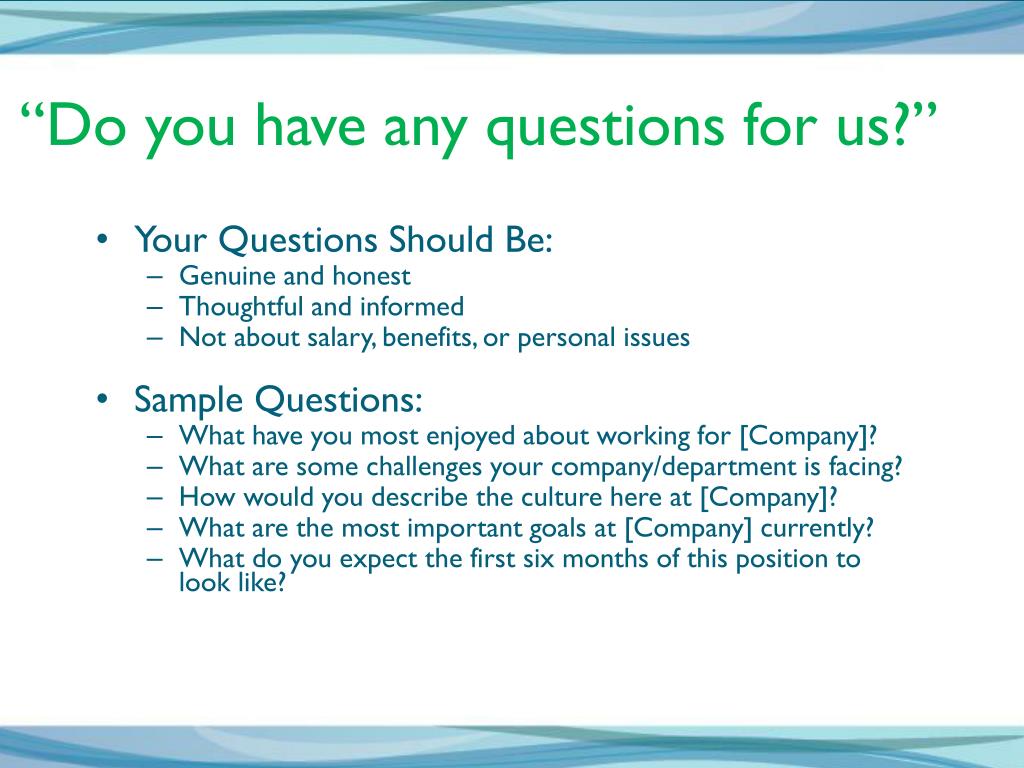 “Do you have any questions for us?”

• Your Questions Should Be:
– Genuine and honest
– Thoughtful and informed
– Not about salary, benefits, or personal issues

• Sample Questions:
– What have you most enjoyed about working for [Company]?
– What are some challenges your company/department is facing?
– How would you describe the culture here at [Company]?
– What are the most important goals at [Company] currently?
– What do you expect the first six months of this position to look like?